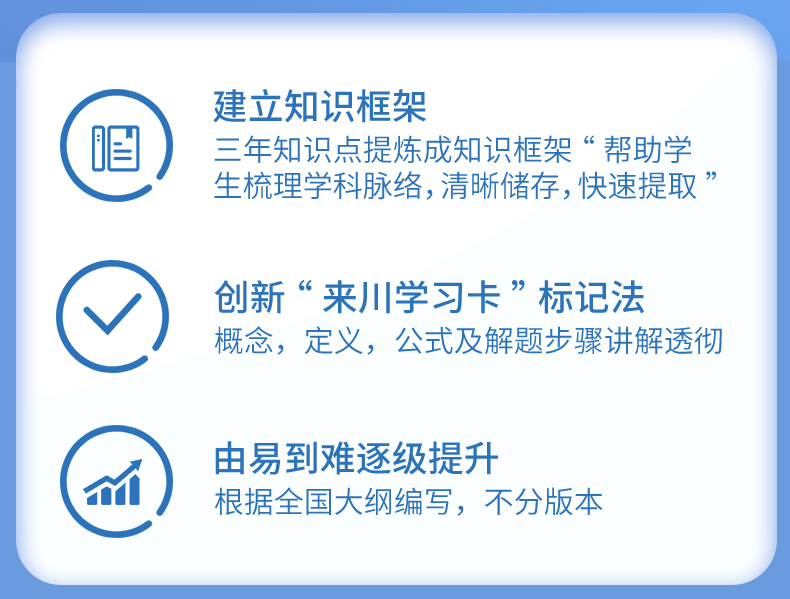 建立知识框架
三年知识点提炼成知识框架“帮助学生梳理学科脉络，清晰储存，快速提取”

创新“来川学习卡”标记法
概念，定义，公式及解题步骤讲解透彻

由易到难逐级提升
根据全国大纲编写，不分版本